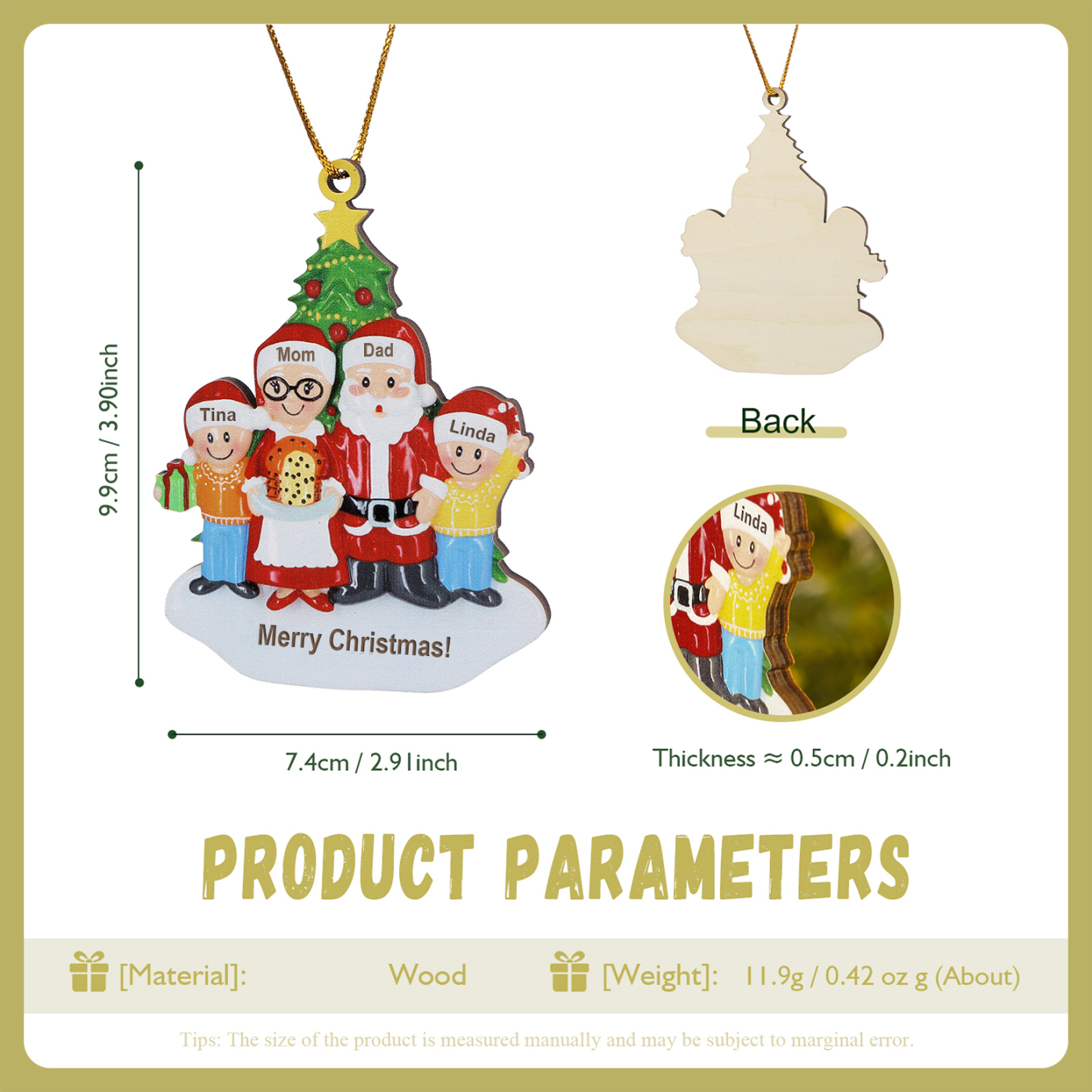 9.9cm / 3.90inch

Mom
Dad
Tina
Linda
Merry Christmas!

7.4cm / 2.91inch

Back

Linda

Thickness ≈ 0.5cm / 0.2inch

PRODUCT PARAMETERS

[Material]: Wood [Weight]: 11.9g / 0.42 oz g (About)

Tips: The size of the product is measured manually and may be subject to marginal error.